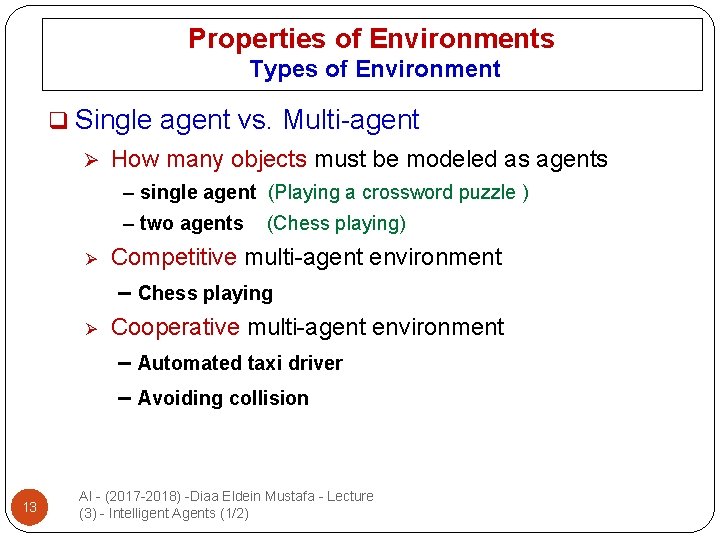 Properties of Environments
Types of Environment

❑ Single agent vs. Multi-agent

➢ How many objects must be modeled as agents

– single agent (Playing a crossword puzzle )

– two agents (Chess playing)

➢ Competitive multi-agent environment

– Chess playing

➢ Cooperative multi-agent environment

– Automated taxi driver

– Avoiding collision

13

AI - (2017-2018) -Diaa Eldein Mustafa - Lecture (3) - Intelligent Agents (1/2)